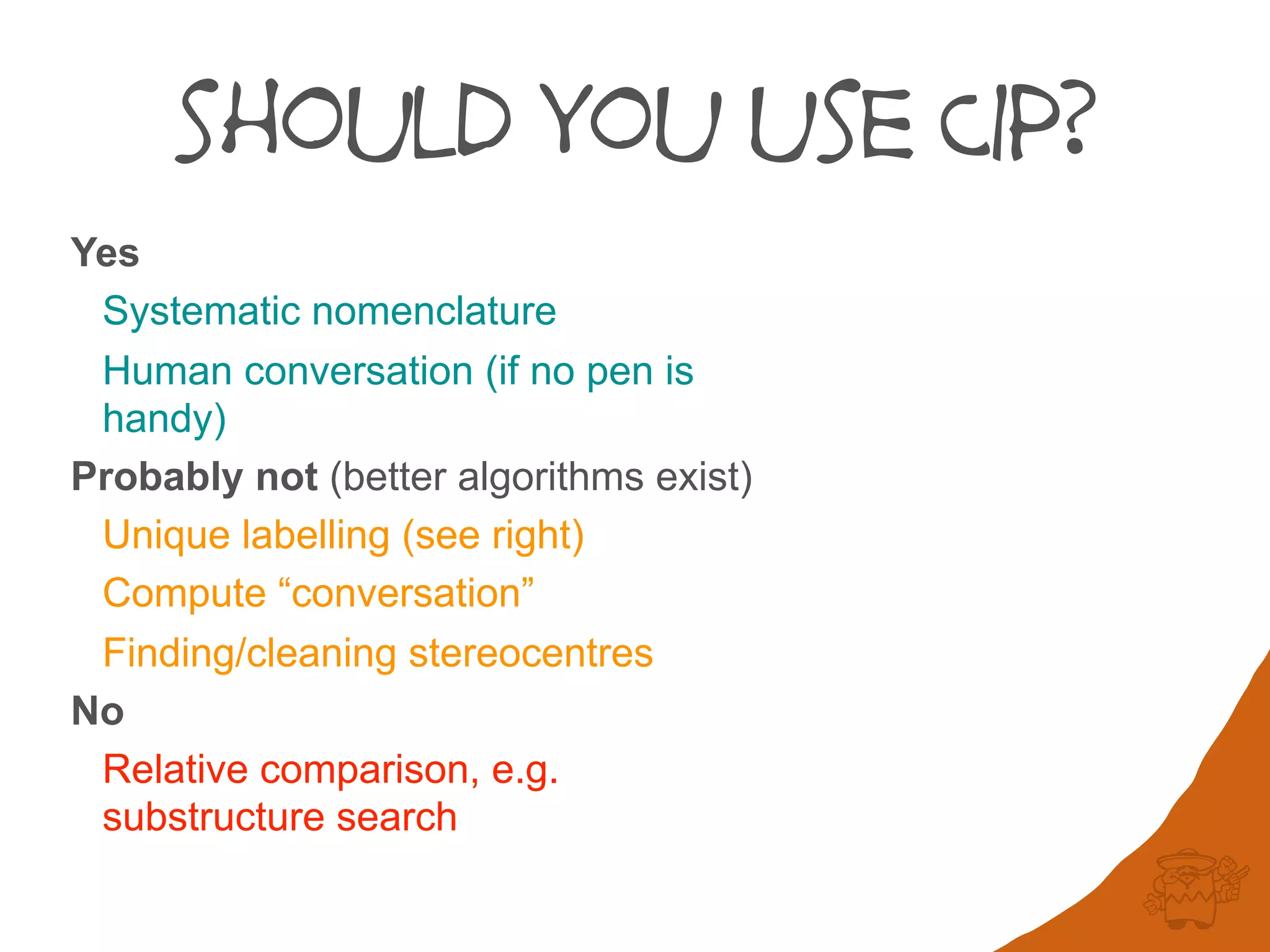 SHOULD YOU USE CIP?

Yes

Systematic nomenclature

Human conversation (if no pen is handy)

Probably not (better algorithms exist)

Unique labelling (see right)

Compute “conversation”

Finding/cleaning stereocentres

No

Relative comparison, e.g. substructure search